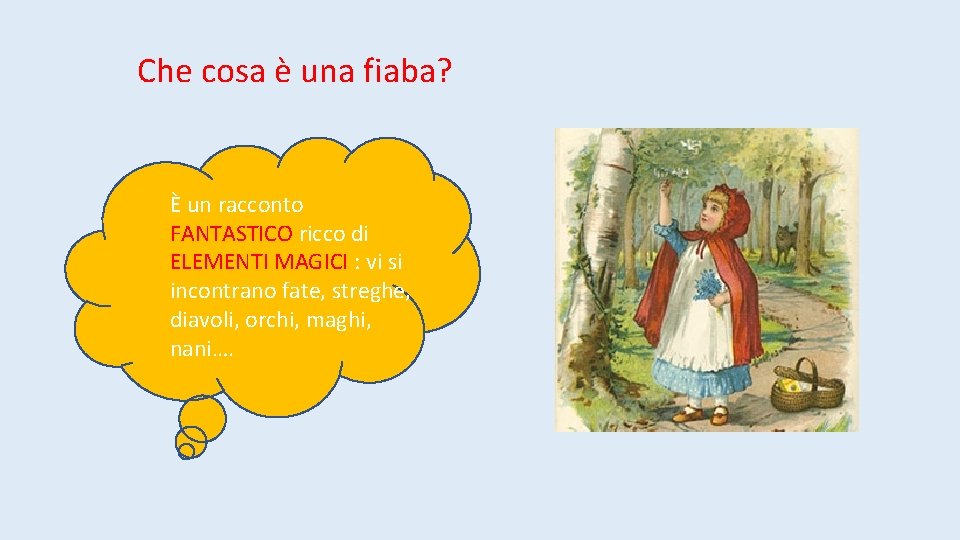 Che cosa è una fiaba?

È un racconto FANTASTICO ricco di ELEMENTI MAGICI : vi si incontrano fate, streghe, diavoli, orchi, maghi, nani….